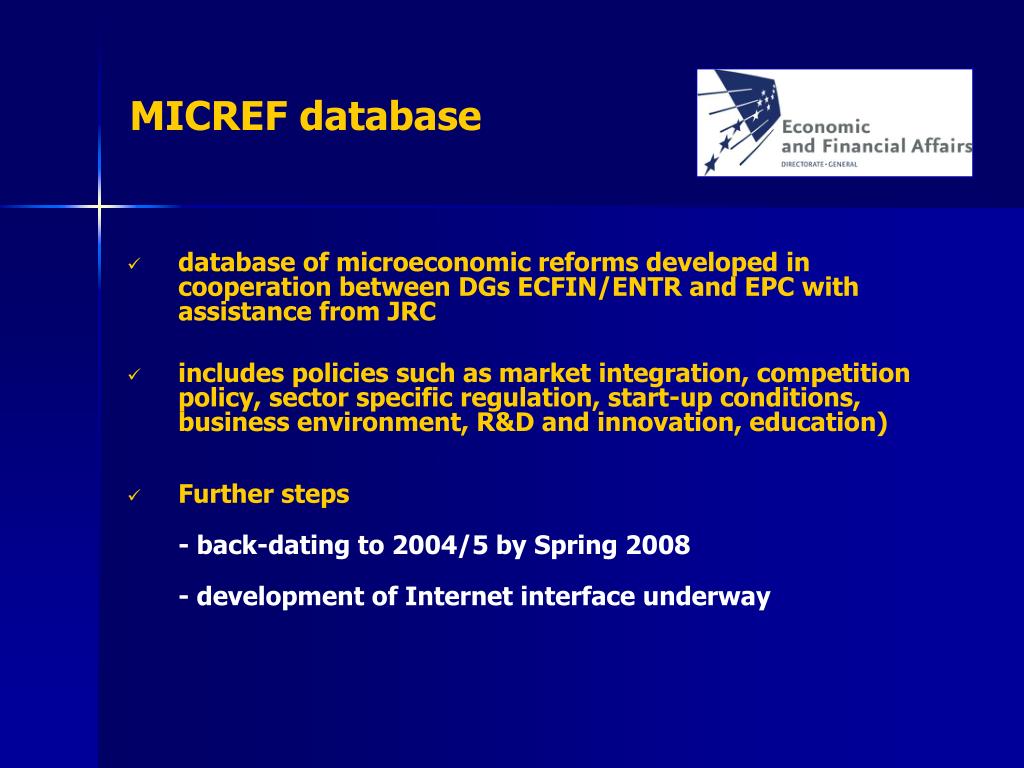 MICREF database

Economic and Financial Affairs
DIRECTORATE-GENERAL

✓ database of microeconomic reforms developed in cooperation between DGs ECFIN/ENTR and EPC with assistance from JRC

✓ includes policies such as market integration, competition policy, sector specific regulation, start-up conditions, business environment, R&D and innovation, education)

✓ Further steps

- back-dating to 2004/5 by Spring 2008

- development of Internet interface underway